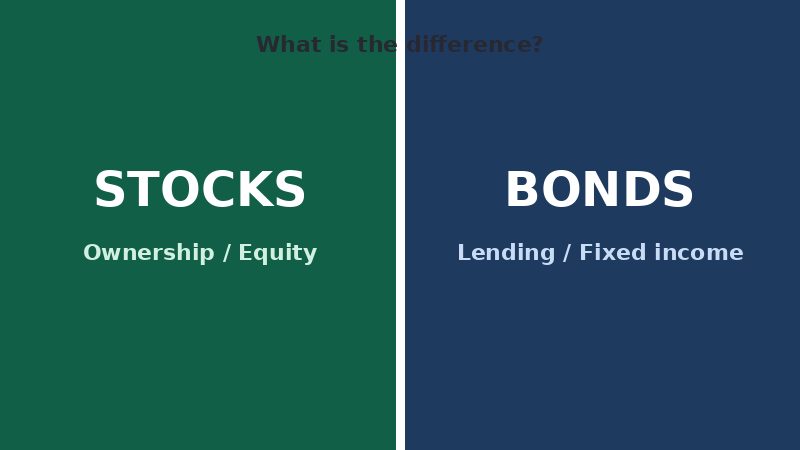 What is the difference?

STOCKS

Ownership / Equity

BONDS

Lending / Fixed income